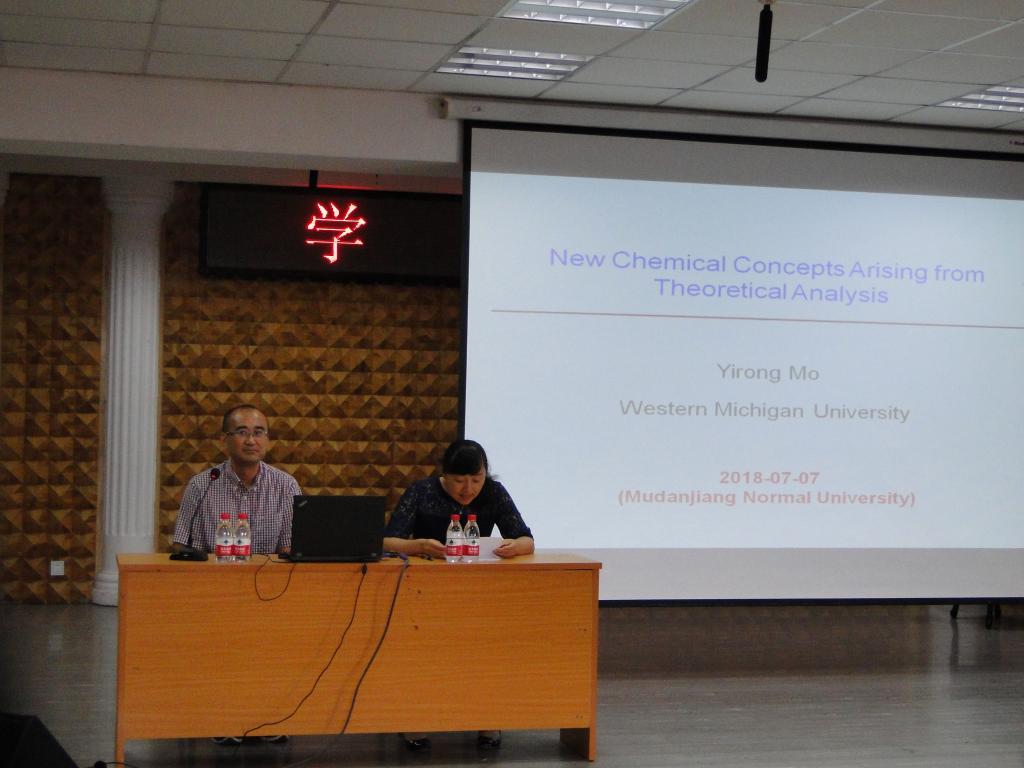 学

New Chemical Concepts Arising from Theoretical Analysis

Yirong Mo

Western Michigan University

2018-07-07
(Mudanjiang Normal University)